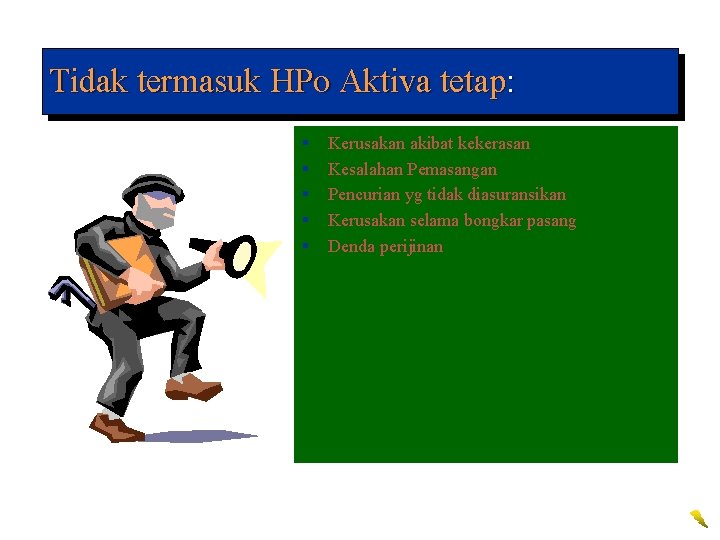 Tidak termasuk HPo Aktiva tetap:

- Kerusakan akibat kekerasan
- Kesalahan Pemasangan
- Pencurian yg tidak diasuransikan
- Kerusakan selama bongkar pasang
- Denda perijinan